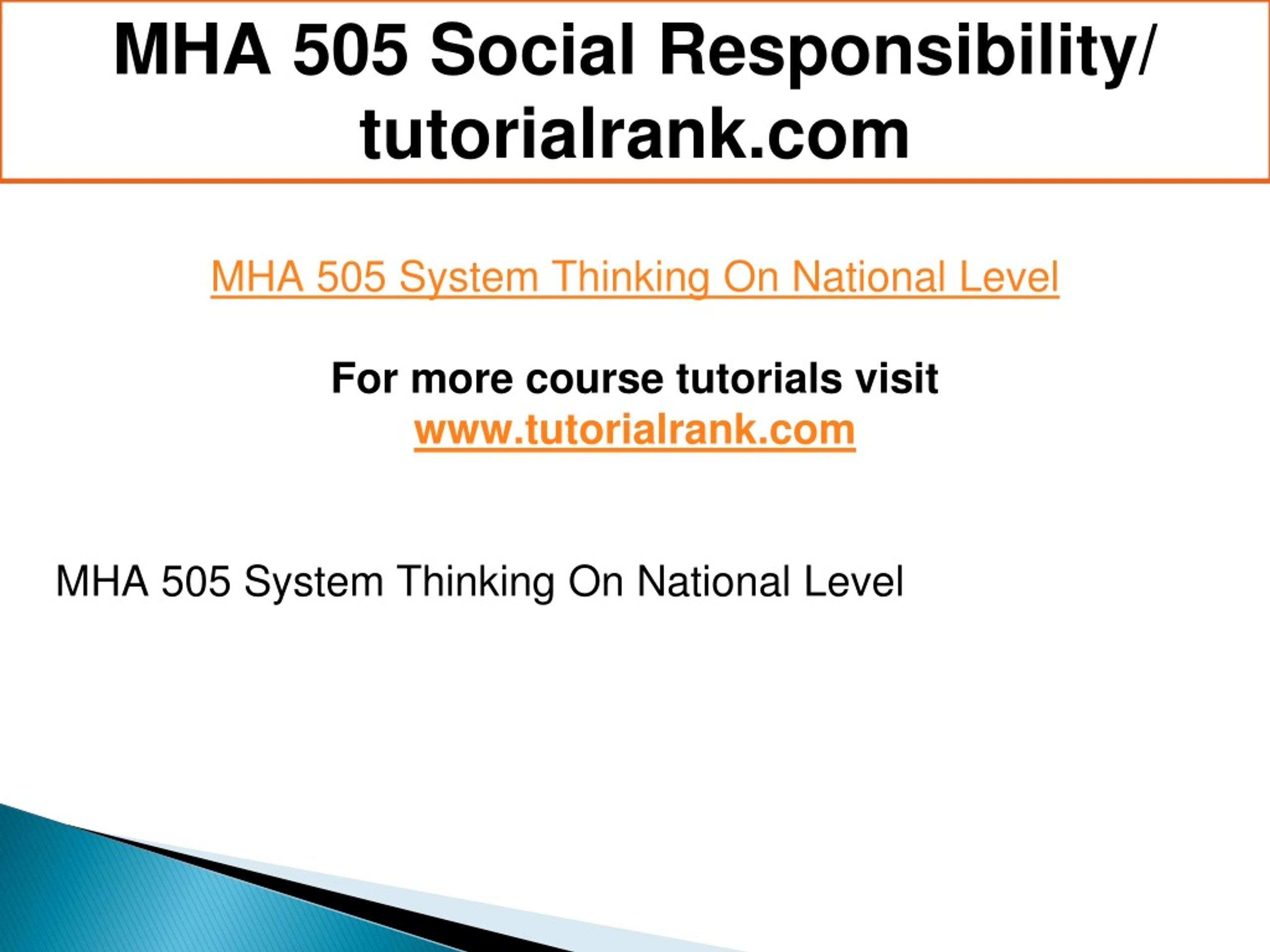 MHA 505 Social Responsibility/ tutorialrank.com

MHA 505 System Thinking On National Level

For more course tutorials visit
www.tutorialrank.com

MHA 505 System Thinking On National Level